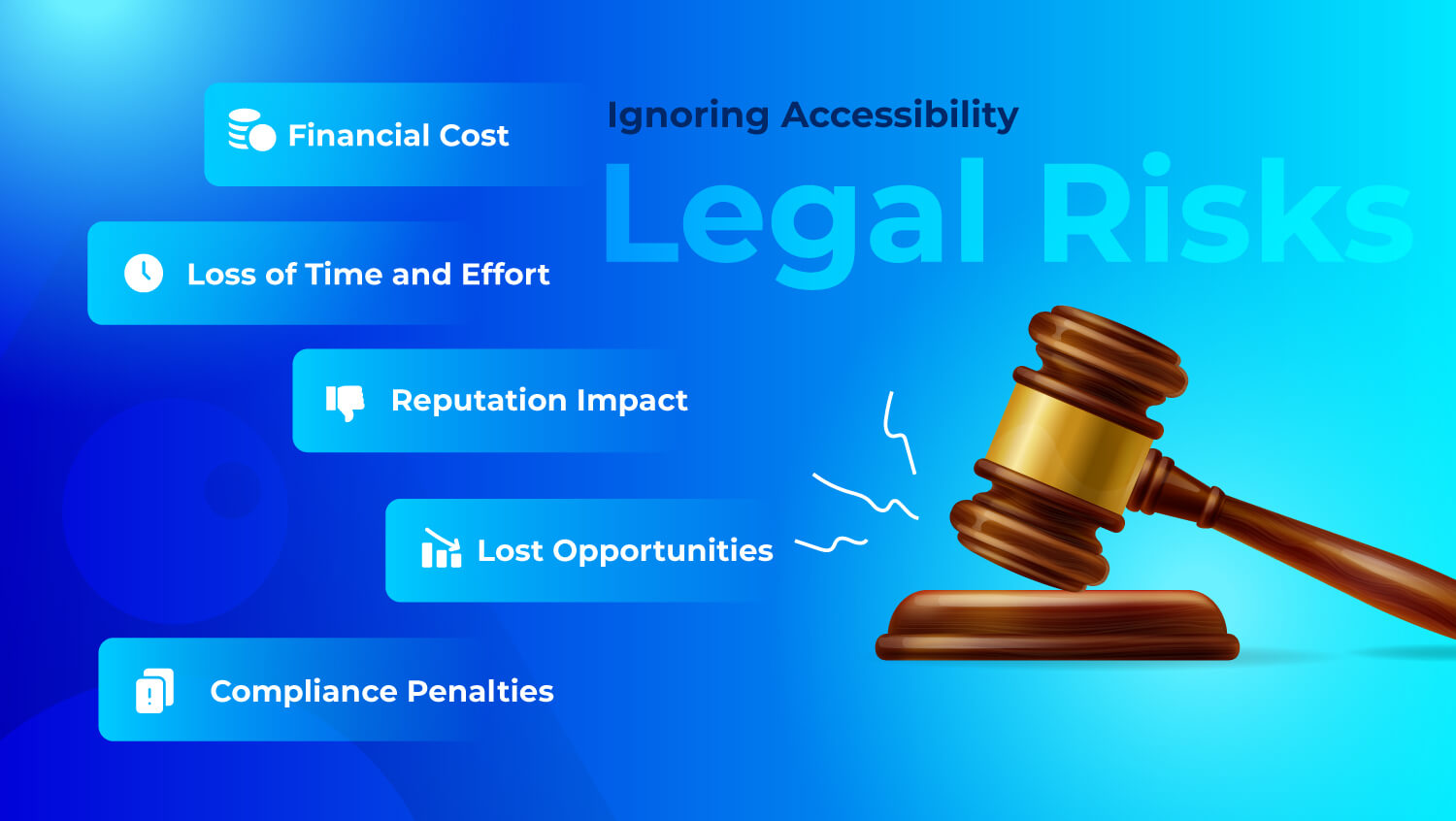 Ignoring Accessibility
Legal Risks

Financial Cost

Loss of Time and Effort

Reputation Impact

Lost Opportunities

Compliance Penalties